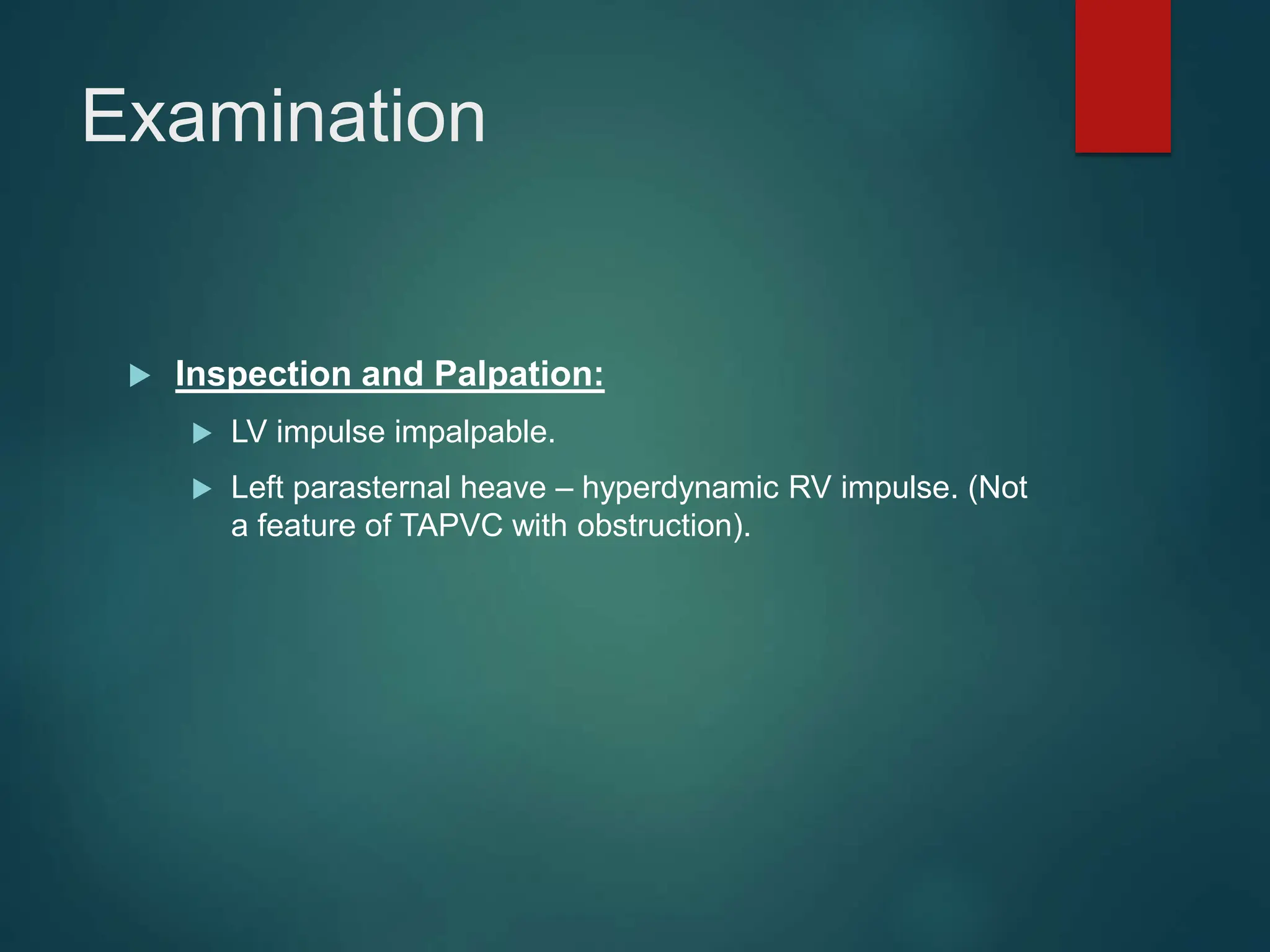 Examination

Inspection and Palpation:

LV impulse impalpable.

Left parasternal heave – hyperdynamic RV impulse. (Not a feature of TAPVC with obstruction).